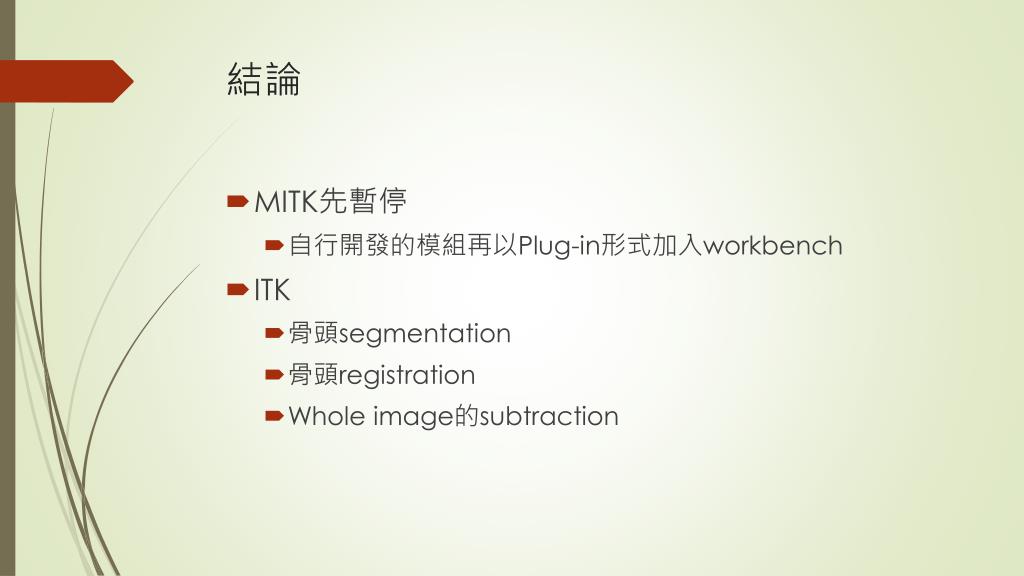 結論

MITK先暫停

自行開發的模組再以Plug-in形式加入workbench

ITK

骨頭segmentation

骨頭registration

Whole image的subtraction